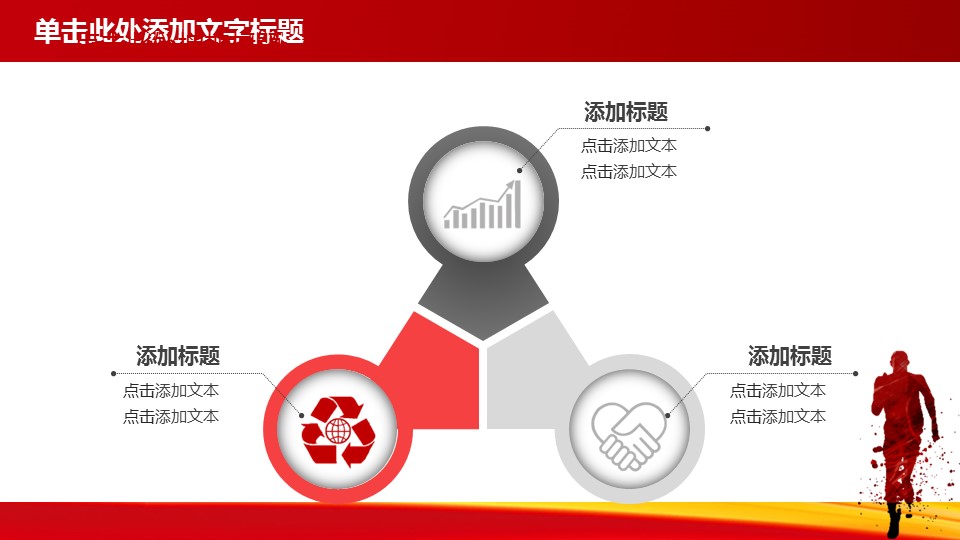 单击此处添加文字标题

添加标题
点击添加文本
点击添加文本

添加标题
点击添加文本
点击添加文本

添加标题
点击添加文本
点击添加文本